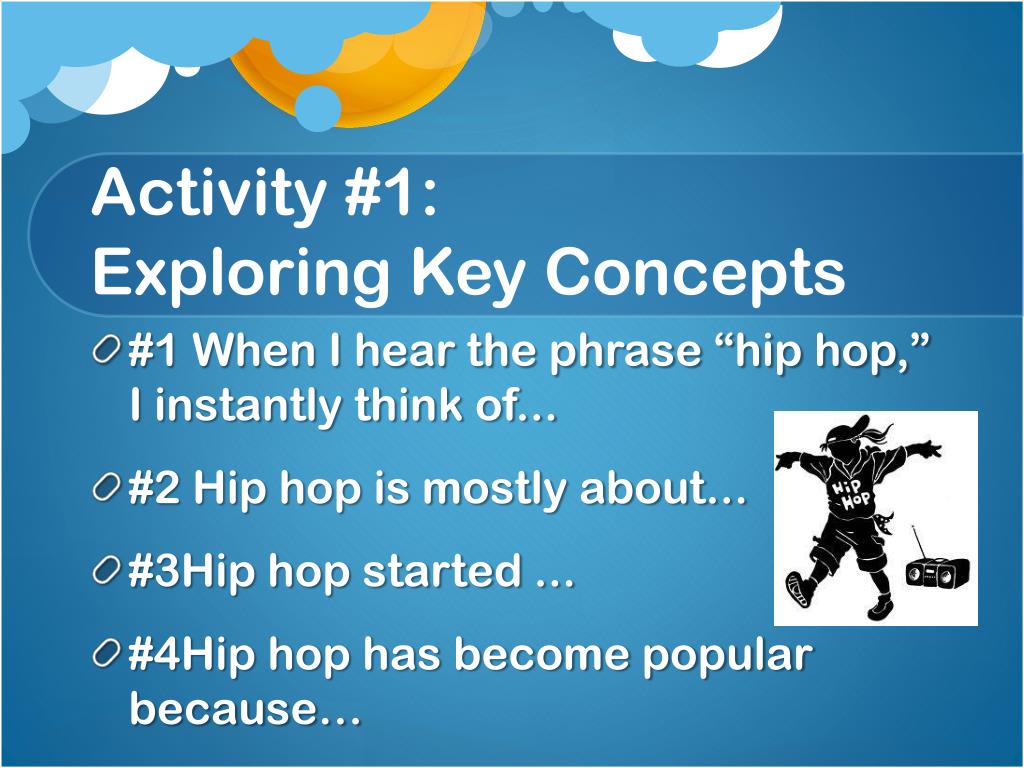 Activity #1:
Exploring Key Concepts

#1 When I hear the phrase “hip hop,” I instantly think of…

#2 Hip hop is mostly about…

#3Hip hop started …

#4Hip hop has become popular because…

HIP HOP